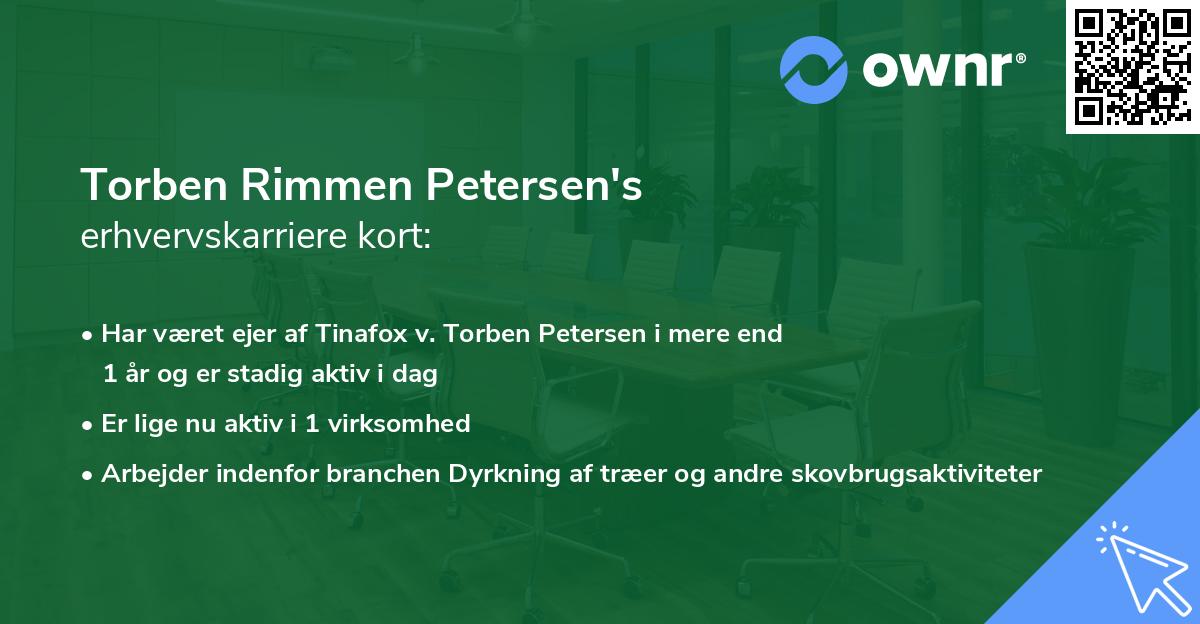 ownr®

Torben Rimmen Petersen's
erhvervskarriere kort:

• Har været ejer af Tinafox v. Torben Petersen i mere end 1 år og er stadig aktiv i dag

• Er lige nu aktiv i 1 virksomhed

• Arbejder indenfor branchen Dyrkning af træer og andre skovbrugsaktiviteter